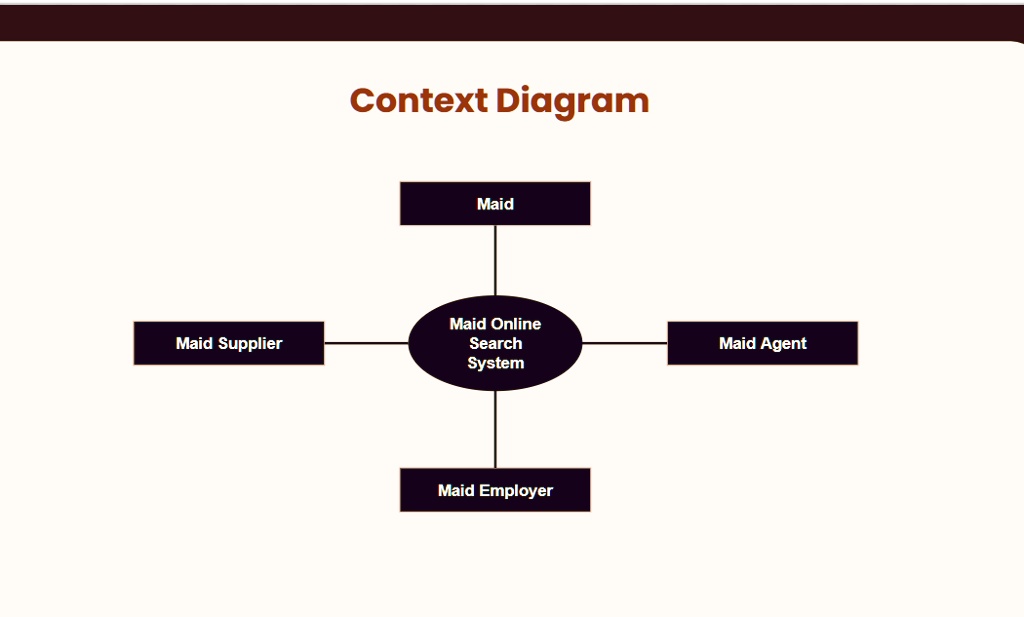 Context Diagram

Maid

Maid Supplier

Maid Online Search System

Maid Agent

Maid Employer